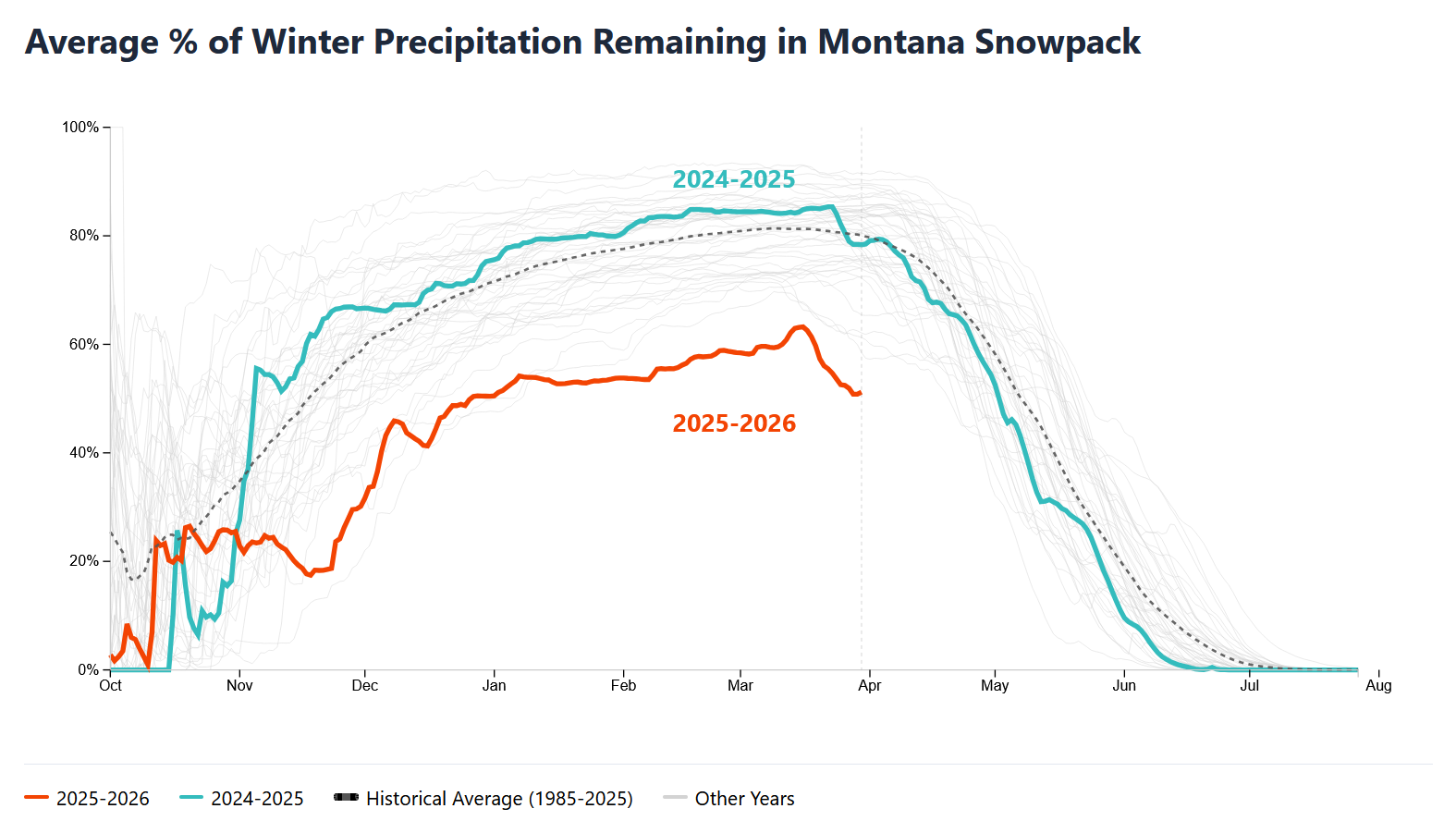 Average % of Winter Precipitation Remaining in Montana Snowpack

100%
80%
60%
40%
20%
0%

2024-2025
2025-2026

Oct
Nov
Dec
Jan
Feb
Mar
Apr
May
Jun
Jul
Aug

2025-2026
2024-2025
Historical Average (1985-2025)
Other Years